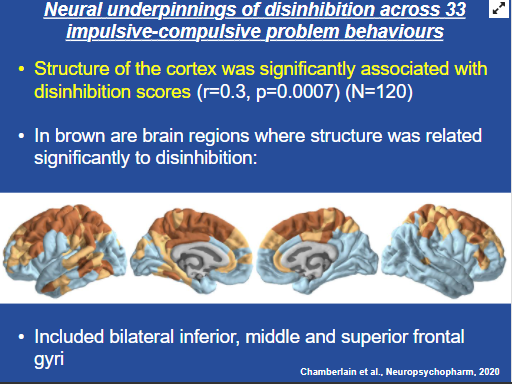 Neural underpinnings of disinhibition across 33 impulsive-compulsive problem behaviours

• Structure of the cortex was significantly associated with disinhibition scores (r=0.3, p=0.0007) (N=120)

• In brown are brain regions where structure was related significantly to disinhibition:

• Included bilateral inferior, middle and superior frontal gyri

Chamberlain et al., Neuropsychopharm, 2020